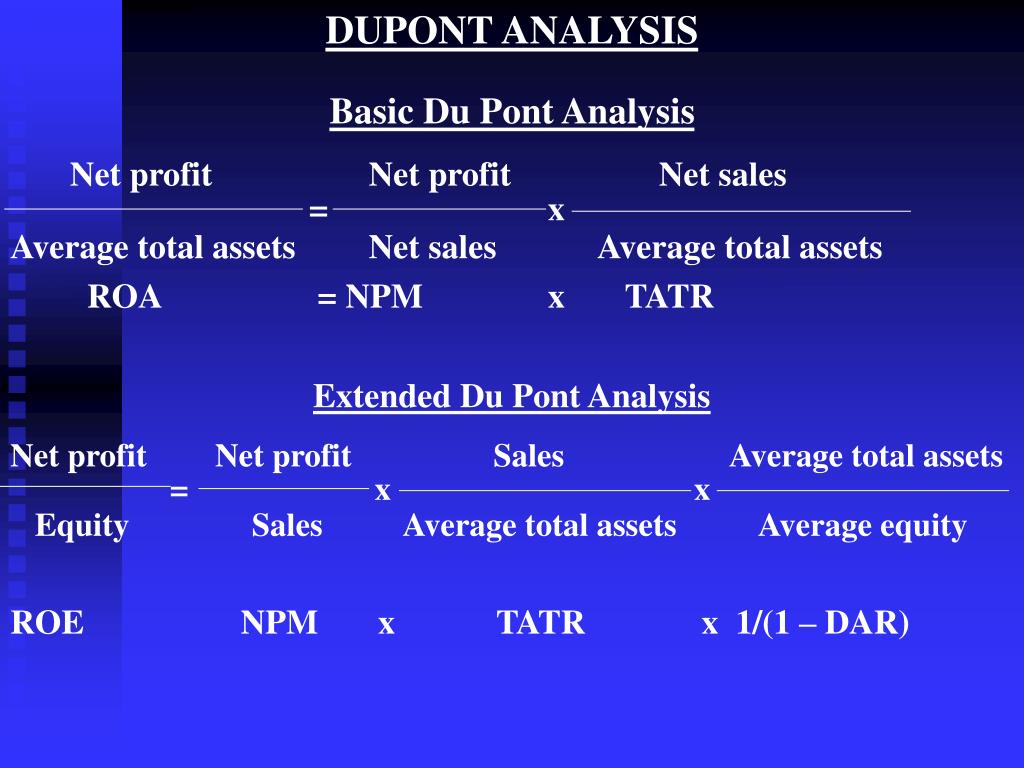 DUPONT ANALYSIS

Basic Du Pont Analysis

$\frac{\text{Net profit}}{\text{Average total assets}} = \frac{\text{Net profit}}{\text{Net sales}} \times \frac{\text{Net sales}}{\text{Average total assets}}$

ROA = NPM x TATR

Extended Du Pont Analysis

$\frac{\text{Net profit}}{\text{Equity}} = \frac{\text{Net profit}}{\text{Sales}} \times \frac{\text{Sales}}{\text{Average total assets}} \times \frac{\text{Average total assets}}{\text{Average equity}}$

ROE NPM x TATR x 1/(1 – DAR)